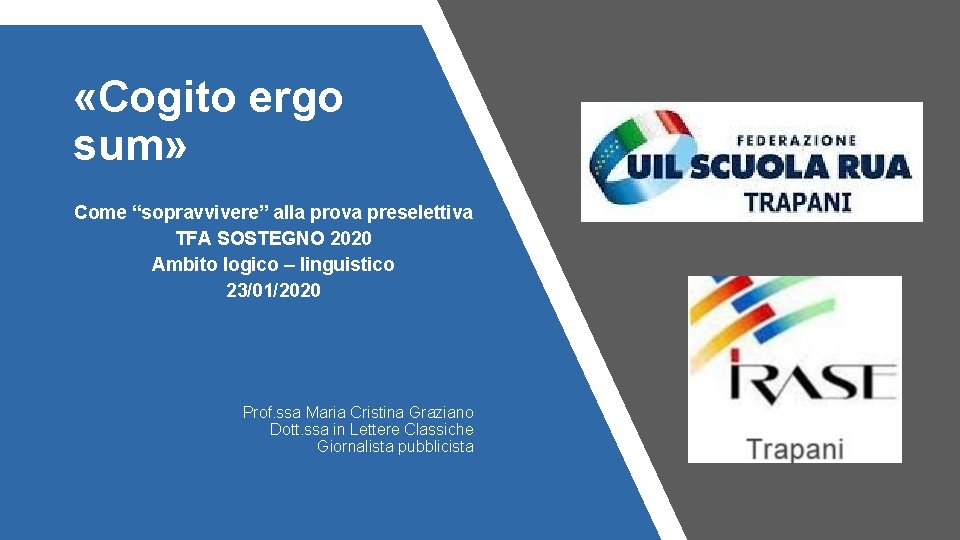 «Cogito ergo sum»

Come “sopravvivere” alla prova preselettiva
TFA SOSTEGNO 2020
Ambito logico – linguistico
23/01/2020

Prof.ssa Maria Cristina Graziano
Dott.ssa in Lettere Classiche
Giornalista pubblicista

FEDERAZIONE
UIL SCUOLA RUA
TRAPANI

IRASE
Trapani